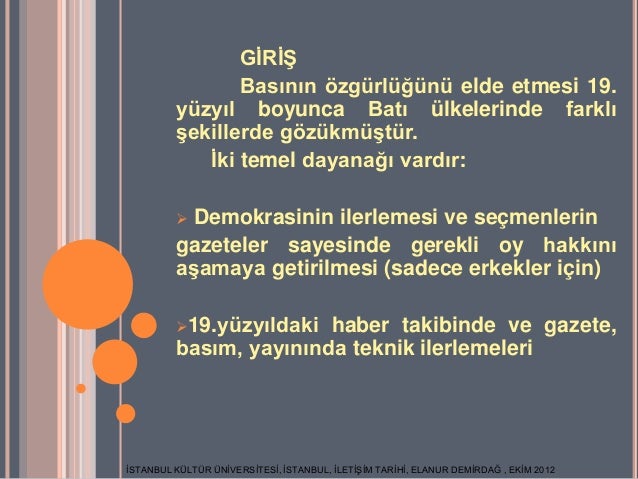 GİRİŞ

Basının özgürlüğünü elde etmesi 19. yüzyıl boyunca Batı ülkelerinde farklı şekillerde gözükmüştür.

İki temel dayanağı vardır:

➢ Demokrasinin ilerlemesi ve seçmenlerin gazeteler sayesinde gerekli oy hakkını aşamaya getirilmesi (sadece erkekler için)

➢19.yüzyıldaki haber takibinde ve gazete, basım, yayınında teknik ilerlemeleri

İSTANBUL KÜLTÜR ÜNİVERSİTESİ, İSTANBUL, İLETİŞİM TARİHİ, ELANUR DEMİRDAĞ , EKİM 2012